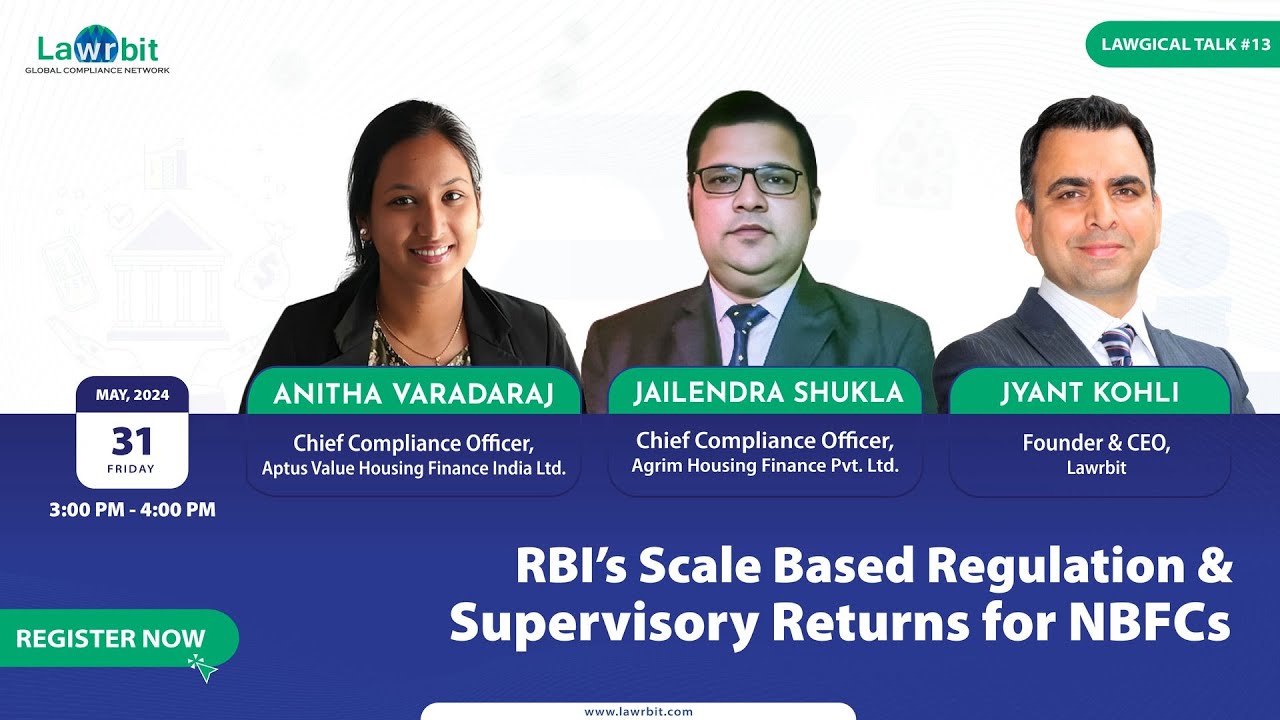 Lawrbit
GLOBAL COMPLIANCE NETWORK

LAWGICAL TALK #13

MAY, 2024
31
FRIDAY
3:00 PM - 4:00 PM

ANITHA VARADARAJ
Chief Compliance Officer,
Aptus Value Housing Finance India Ltd.

JAILENDRA SHUKLA
Chief Compliance Officer,
Agrim Housing Finance Pvt. Ltd.

JYANT KOHLI
Founder & CEO,
Lawrbit

RBI's Scale Based Regulation & Supervisory Returns for NBFCs

REGISTER NOW

www.lawrbit.com